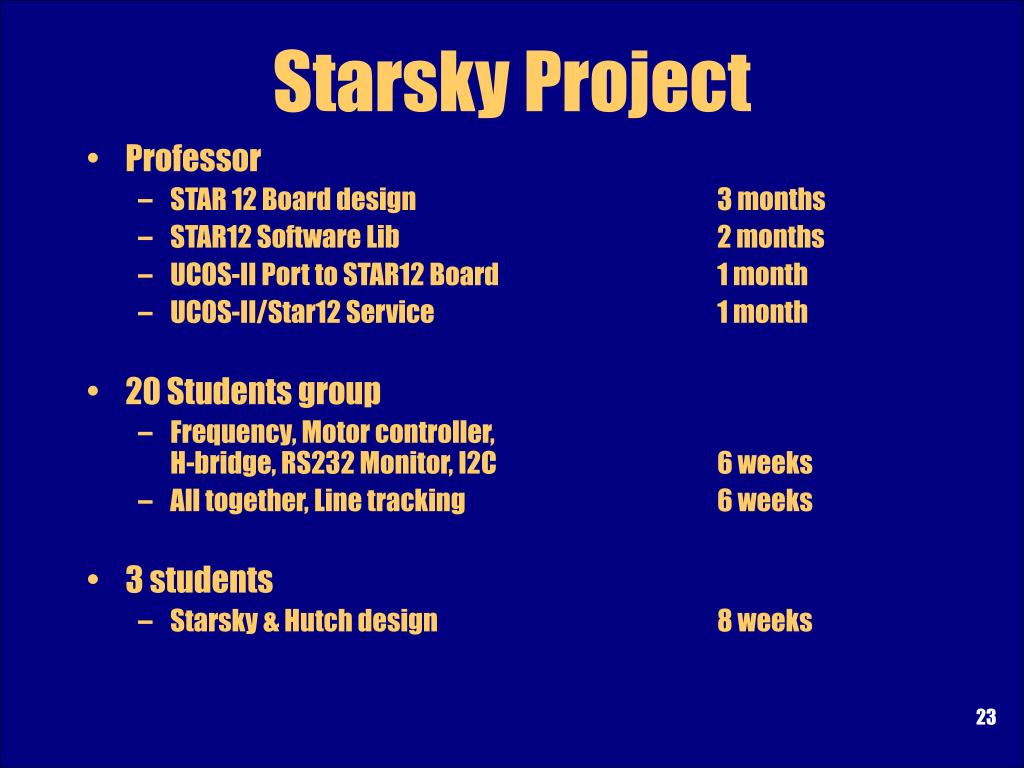 Starsky Project

• Professor
– STAR 12 Board design 3 months
– STAR12 Software Lib 2 months
– UCOS-II Port to STAR12 Board 1 month
– UCOS-II/Star12 Service 1 month

• 20 Students group
– Frequency, Motor controller, H-bridge, RS232 Monitor, I2C 6 weeks
– All together, Line tracking 6 weeks

• 3 students
– Starsky & Hutch design 8 weeks

23